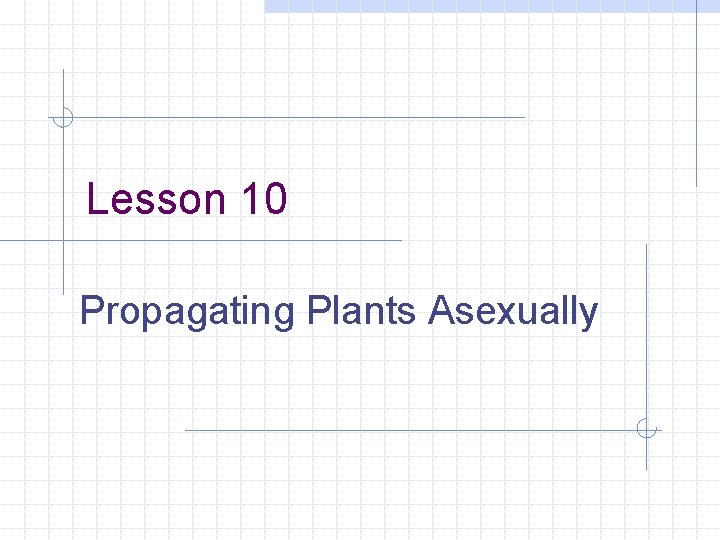 Lesson 10

Propagating Plants Asexually